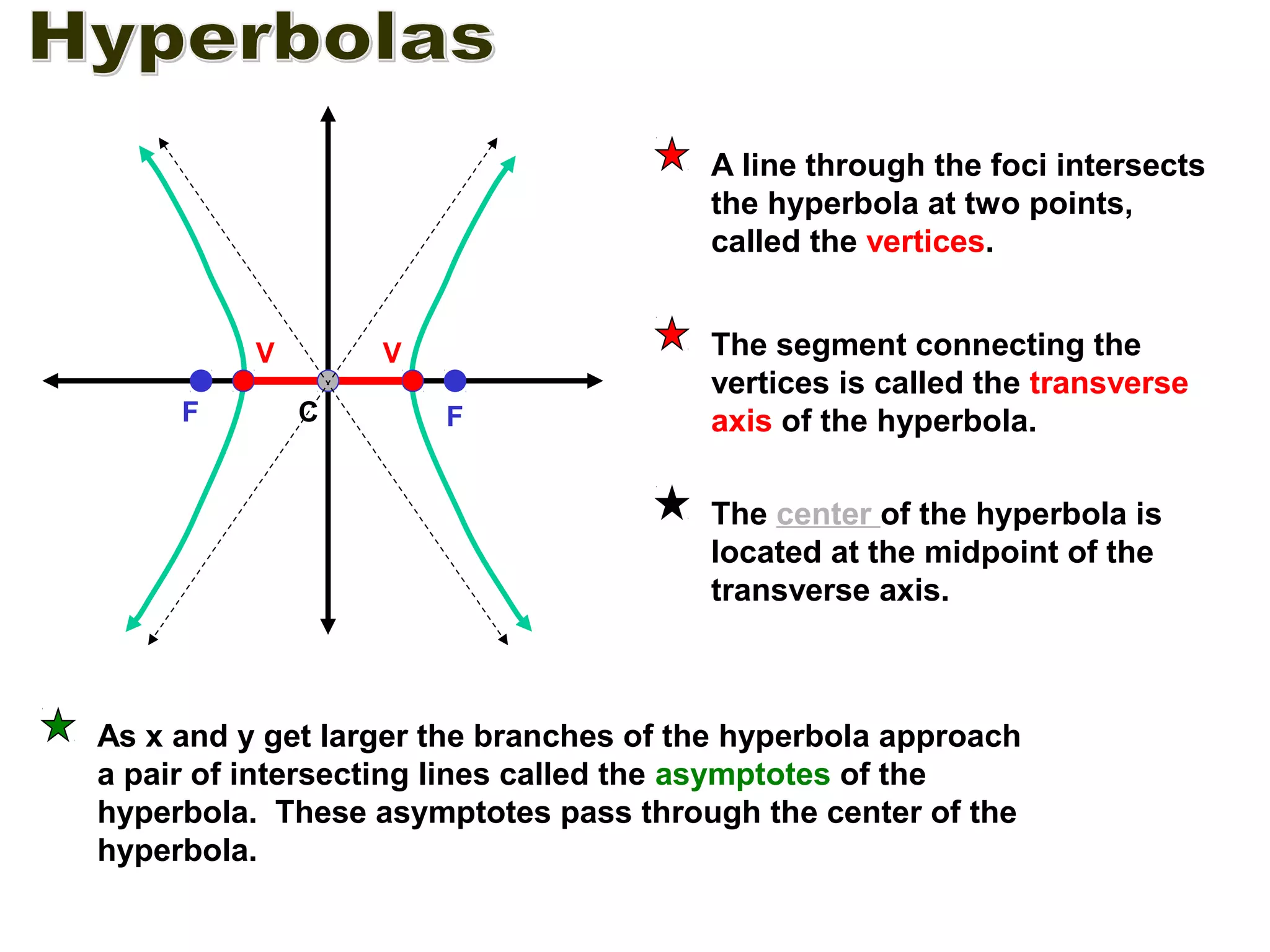 Hyperbolas

V
V
F
C
F

A line through the foci intersects the hyperbola at two points, called the vertices.

The segment connecting the vertices is called the transverse axis of the hyperbola.

The center of the hyperbola is located at the midpoint of the transverse axis.

As x and y get larger the branches of the hyperbola approach a pair of intersecting lines called the asymptotes of the hyperbola. These asymptotes pass through the center of the hyperbola.